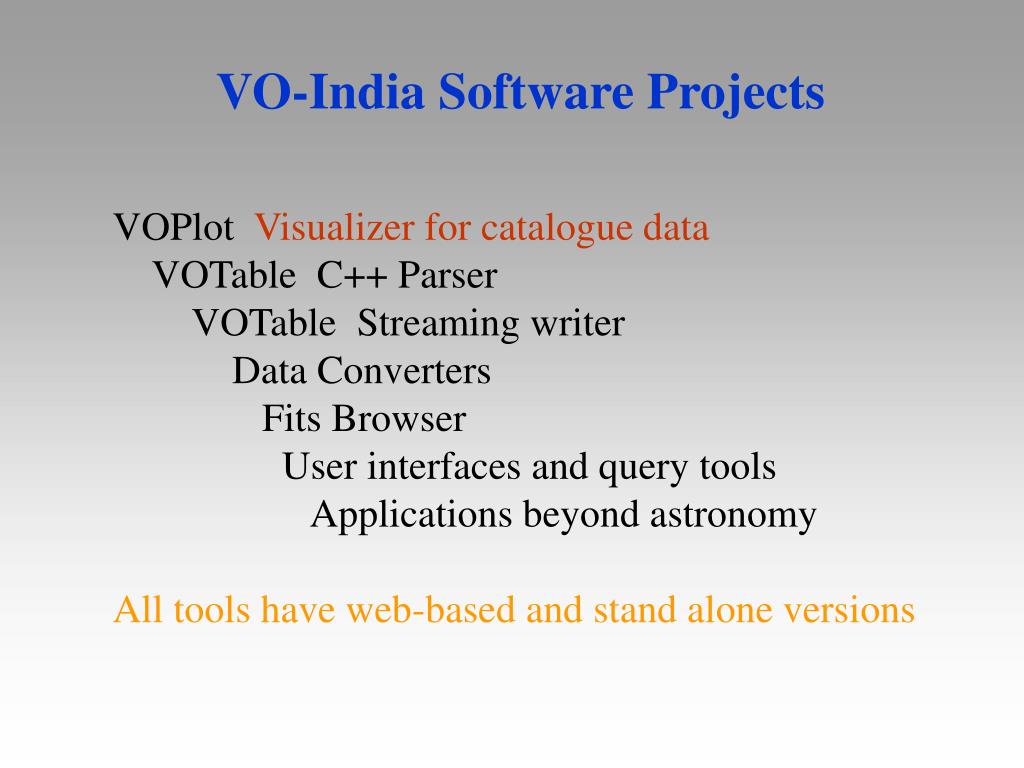 VO-India Software Projects

VOPlot Visualizer for catalogue data
VOTable C++ Parser
VOTable Streaming writer
Data Converters
Fits Browser
User interfaces and query tools
Applications beyond astronomy

All tools have web-based and stand alone versions